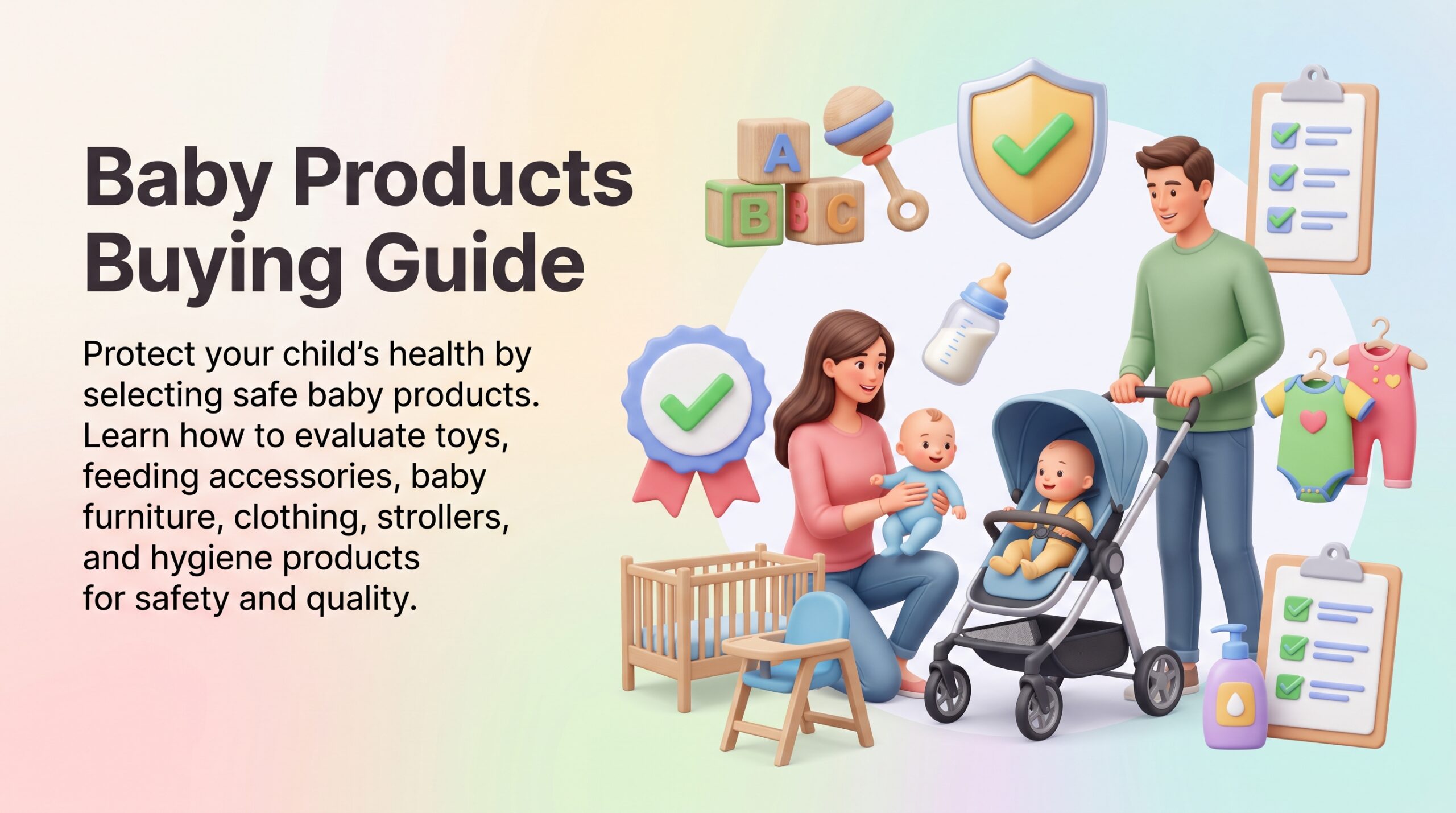 Baby Products Buying Guide

Protect your child's health by selecting safe baby products. Learn how to evaluate toys, feeding accessories, baby furniture, clothing, strollers, and hygiene products for safety and quality.

A
B
B
C